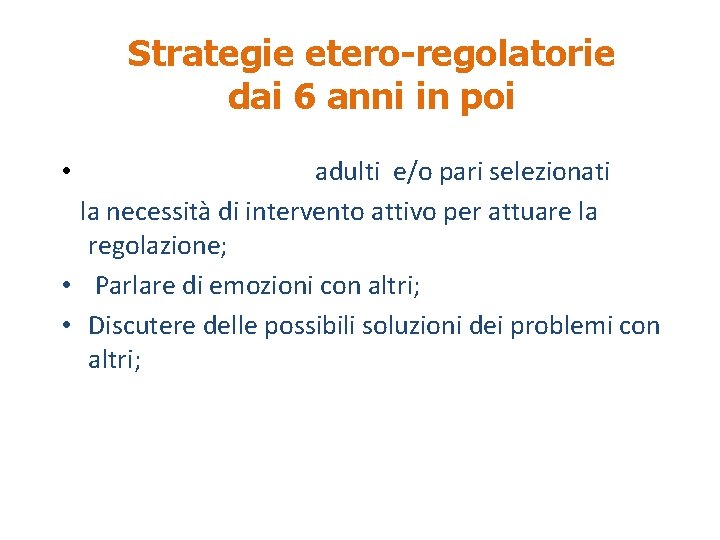 Strategie etero-regolatorie dai 6 anni in poi

• adulti e/o pari selezionati la necessità di intervento attivo per attuare la regolazione;
• Parlare di emozioni con altri;
• Discutere delle possibili soluzioni dei problemi con altri;